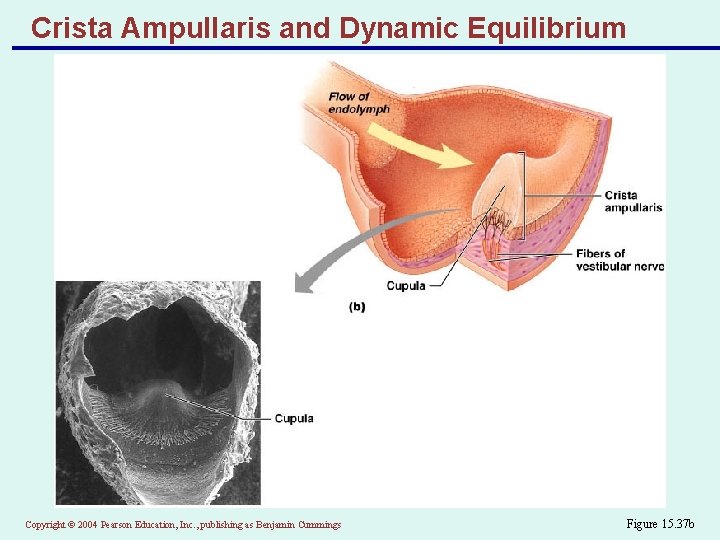 Crista Ampullaris and Dynamic Equilibrium

Flow of endolymph

Crista ampullaris

Fibers of vestibular nerve

Cupula

(b)

Cupula

Copyright © 2004 Pearson Education, Inc., publishing as Benjamin Cummings

Figure 15.37b